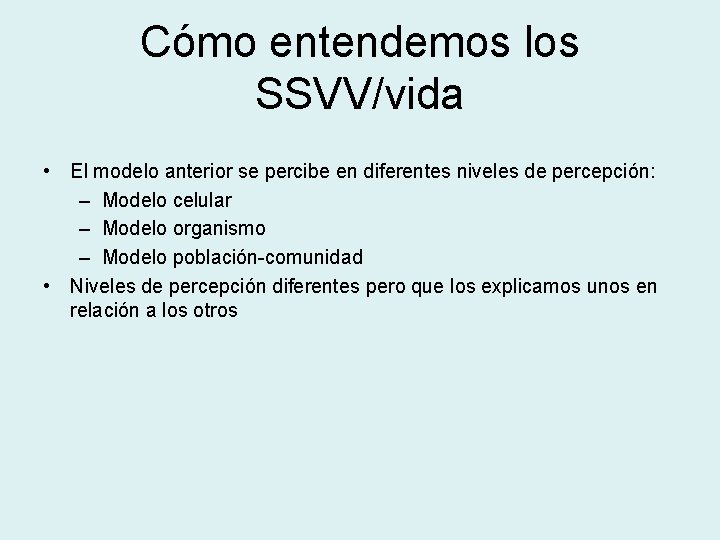 Cómo entendemos los SSVV/vida

• El modelo anterior se percibe en diferentes niveles de percepción:
  – Modelo celular
  – Modelo organismo
  – Modelo población-comunidad
• Niveles de percepción diferentes pero que los explicamos unos en relación a los otros